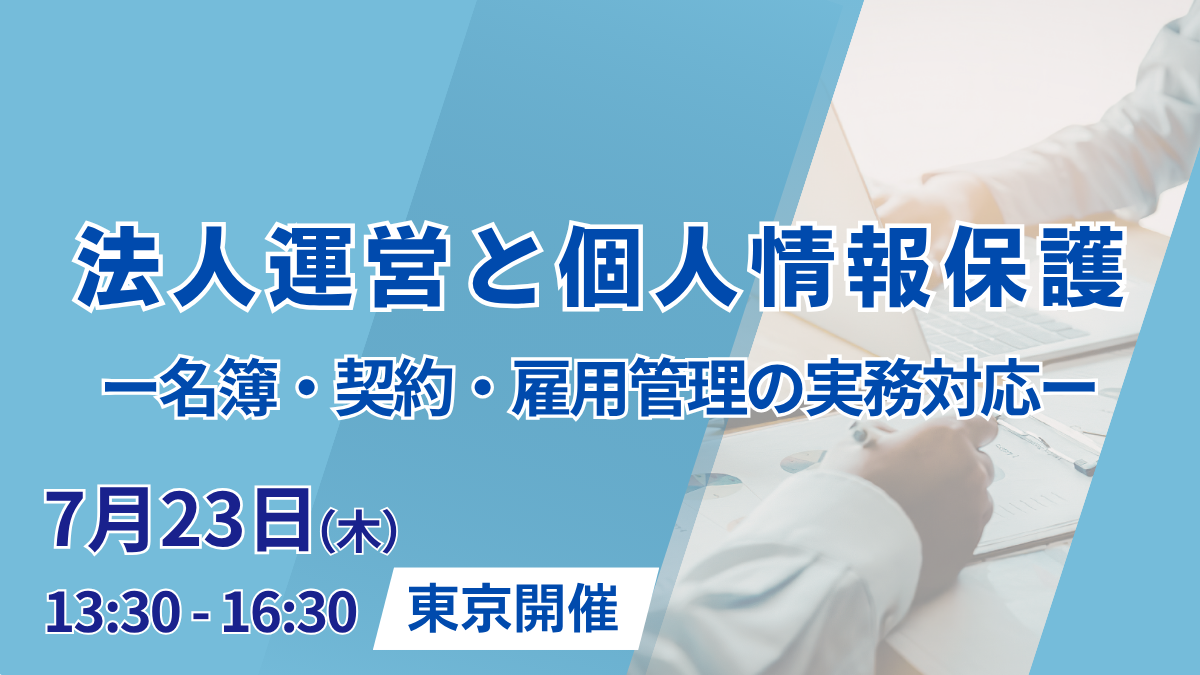 法人運営と個人情報保護

ー名簿・契約・雇用管理の実務対応ー

7月23日(木)

13:30 - 16:30

東京開催